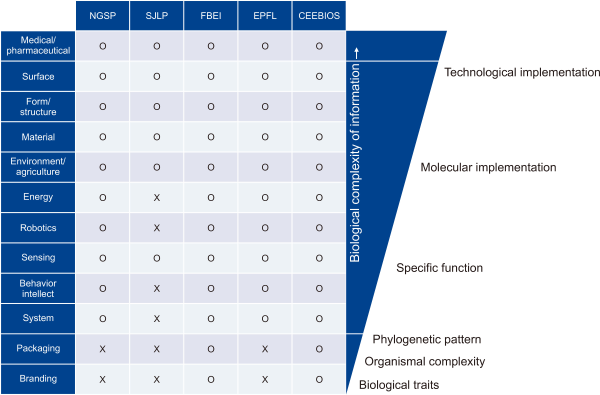 | | NGSP | SJLP | FBEI | EPFL | CEEBIOS |
|---|---|---|---|---|---|
| Medical/ pharmaceutical | O | O | O | O | O |
| Surface | O | O | O | O | O |
| Form/ structure | O | O | O | O | O |
| Material | O | O | O | O | O |
| Environment/ agriculture | O | O | O | O | O |
| Energy | O | X | O | O | O |
| Robotics | O | X | O | O | O |
| Sensing | O | O | O | O | O |
| Behavior intellect | O | X | O | O | O |
| System | O | X | O | O | O |
| Packaging | X | X | O | X | O |
| Branding | X | X | O | X | O |

Biological complexity of information →

Technological implementation

Molecular implementation

Specific function

Phylogenetic pattern

Organismal complexity

Biological traits